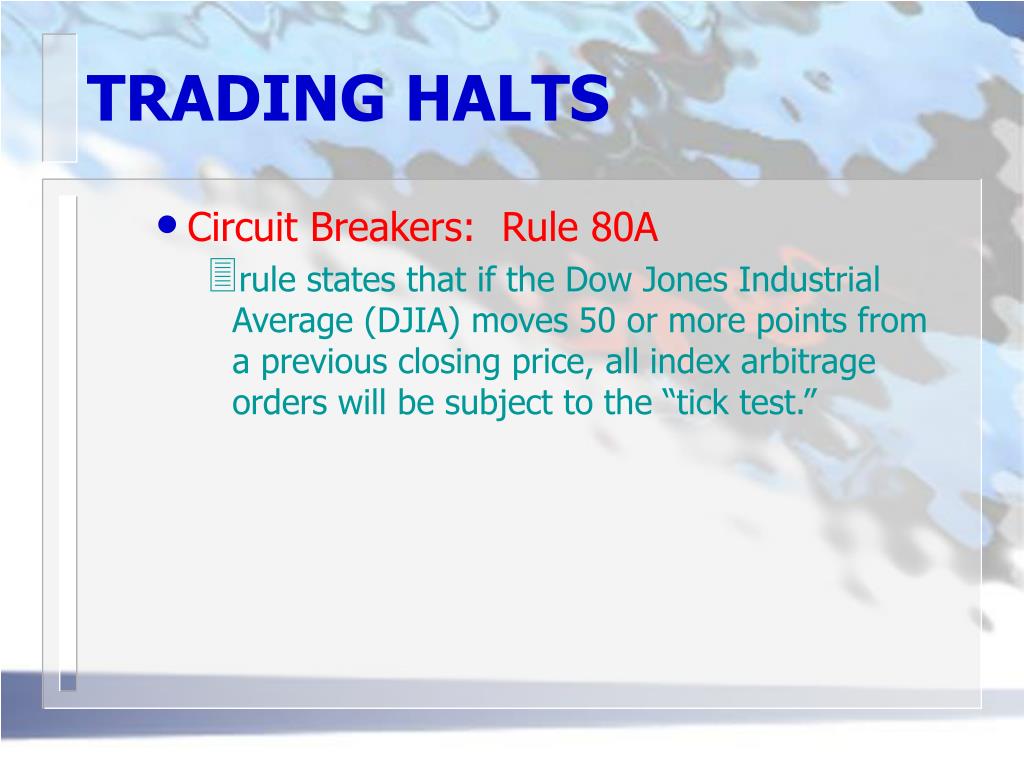 TRADING HALTS

• Circuit Breakers: Rule 80A

rule states that if the Dow Jones Industrial Average (DJIA) moves 50 or more points from a previous closing price, all index arbitrage orders will be subject to the “tick test.”